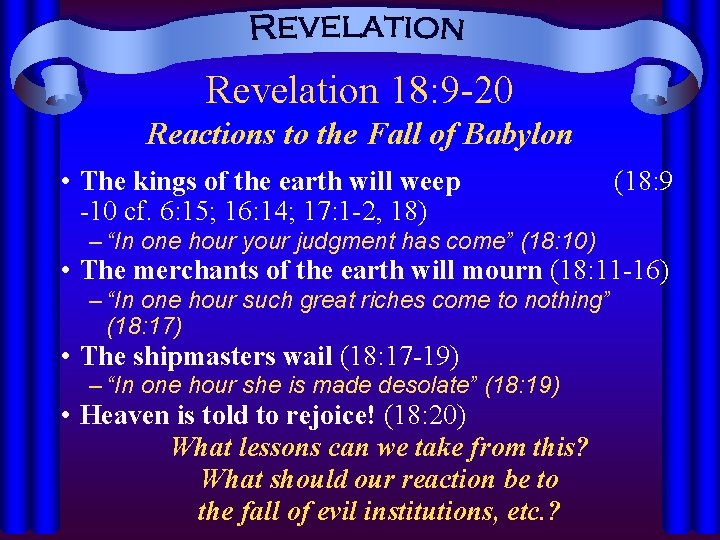 REVELATION

Revelation 18:9-20

Reactions to the Fall of Babylon

• The kings of the earth will weep (18:9-10 cf. 6:15; 16:14; 17:1-2, 18)
– "In one hour your judgment has come" (18:10)
• The merchants of the earth will mourn (18:11-16)
– "In one hour such great riches come to nothing" (18:17)
• The shipmasters wail (18:17-19)
– "In one hour she is made desolate" (18:19)
• Heaven is told to rejoice! (18:20)

What lessons can we take from this?
What should our reaction be to
the fall of evil institutions, etc.?